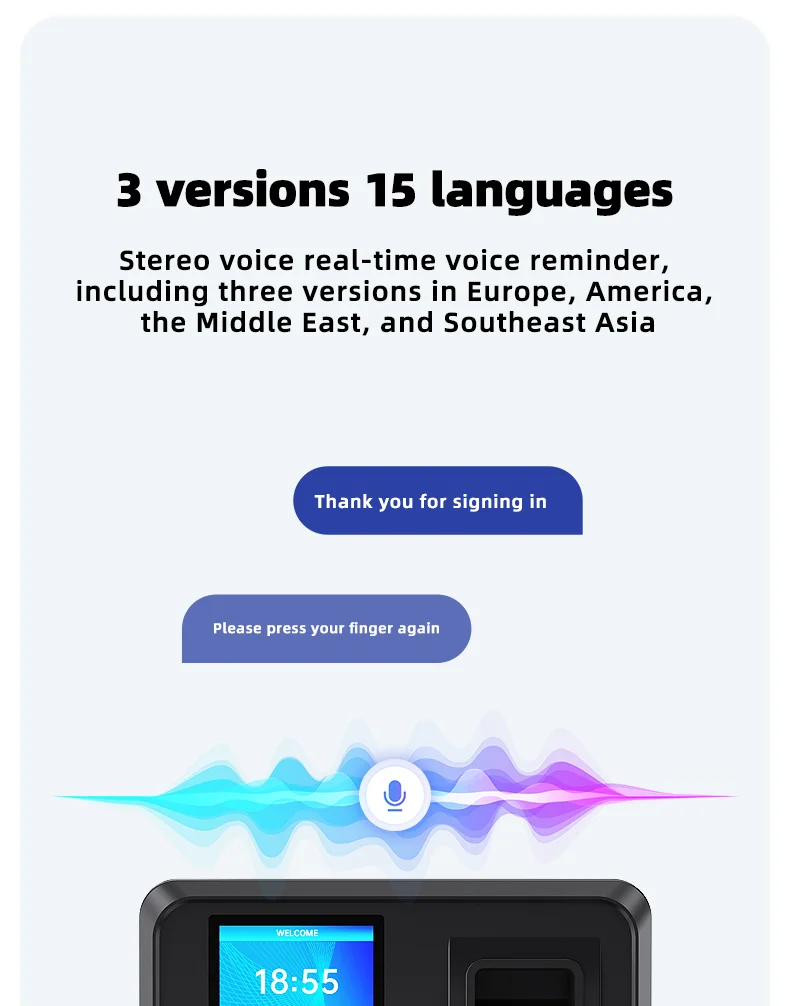 3 versions 15 languages

Stereo voice real-time voice reminder, including three versions in Europe, America, the Middle East, and Southeast Asia

Thank you for signing in

Please press your finger again

WELCOME

18:55